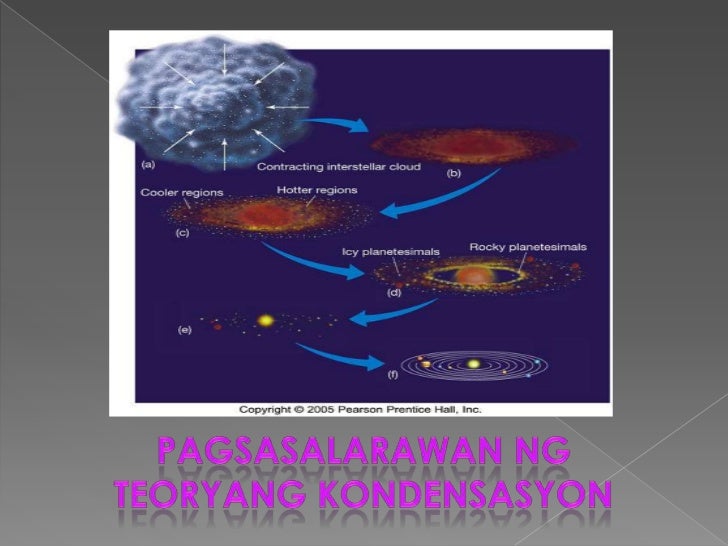 (a)
Contracting interstellar cloud
(b)
Cooler regions
Hotter regions
(c)
Icy planetesimals
Rocky planetesimals
(d)
(e)
(f)
Copyright © 2005 Pearson Prentice Hall, Inc.

PAGSASALARAWAN NG TEORYANG KONDENSASYON